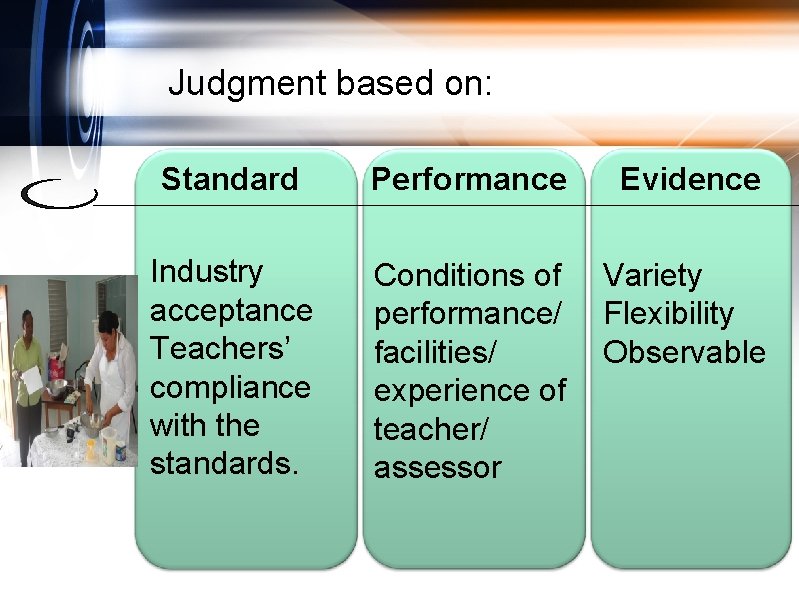 Judgment based on:

Standard

Industry acceptance Teachers' compliance with the standards.

Performance

Conditions of performance/ facilities/ experience of teacher/ assessor

Evidence

Variety
Flexibility
Observable